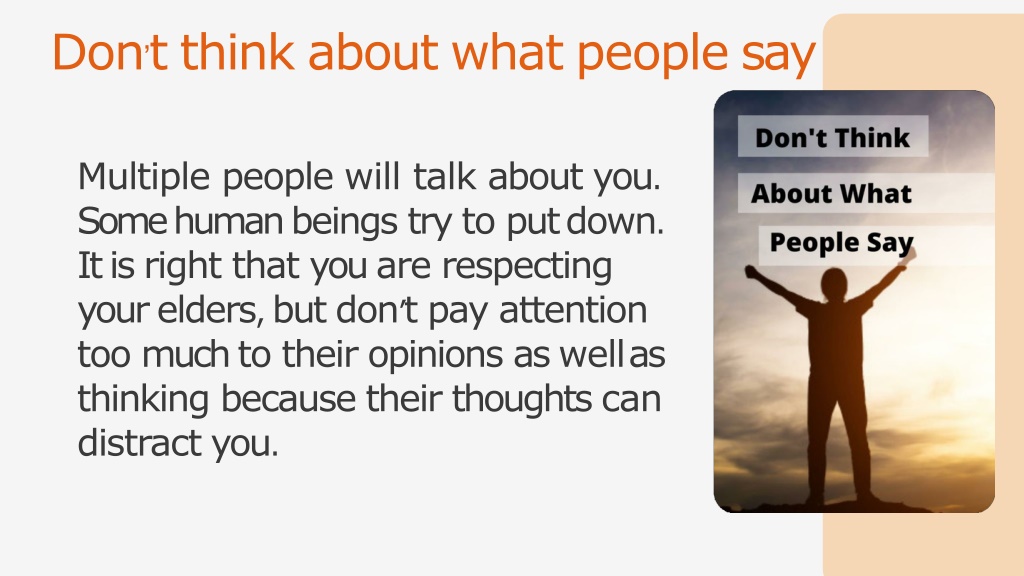 Don't think about what people say

Multiple people will talk about you. Some human beings try to put down. It is right that you are respecting your elders, but don't pay attention too much to their opinions as well as thinking because their thoughts can distract you.

Don't Think
About What
People Say